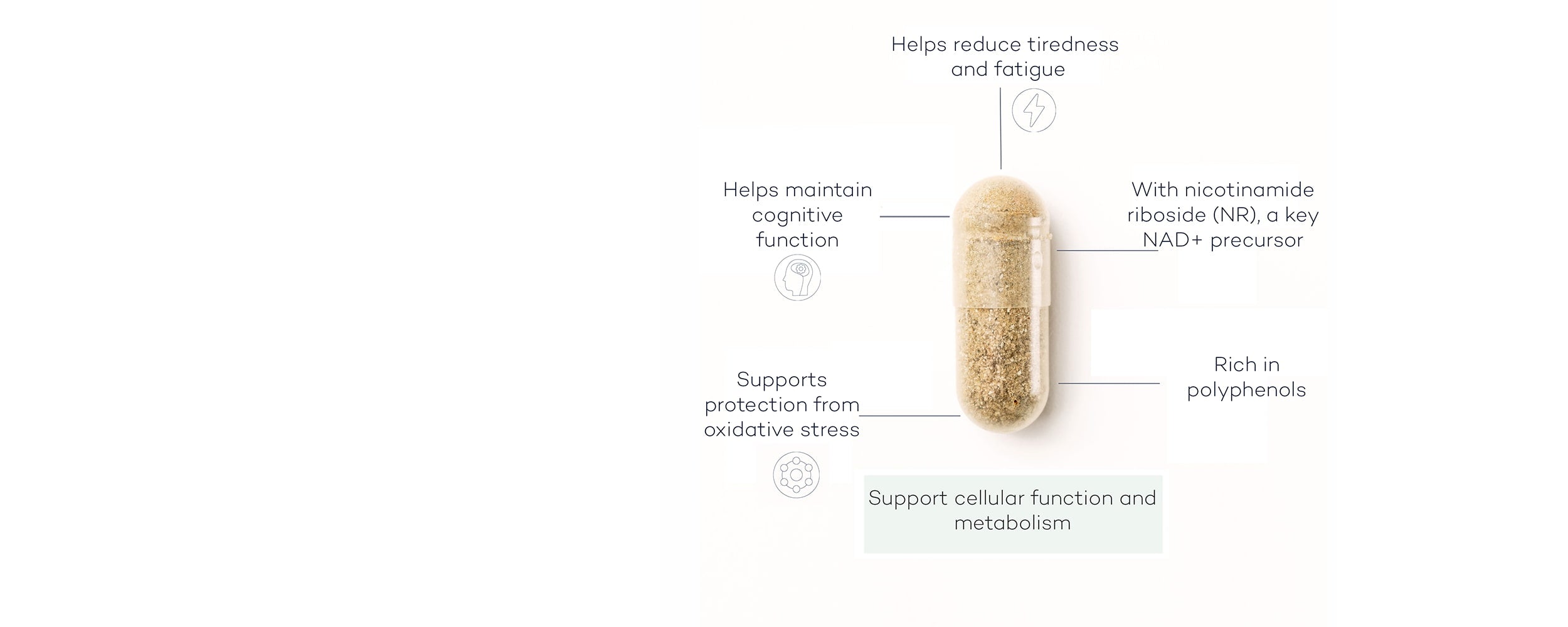 Helps reduce tiredness and fatigue

Helps maintain cognitive function

With nicotinamide riboside (NR), a key NAD+ precursor

Supports protection from oxidative stress

Rich in polyphenols

Support cellular function and metabolism